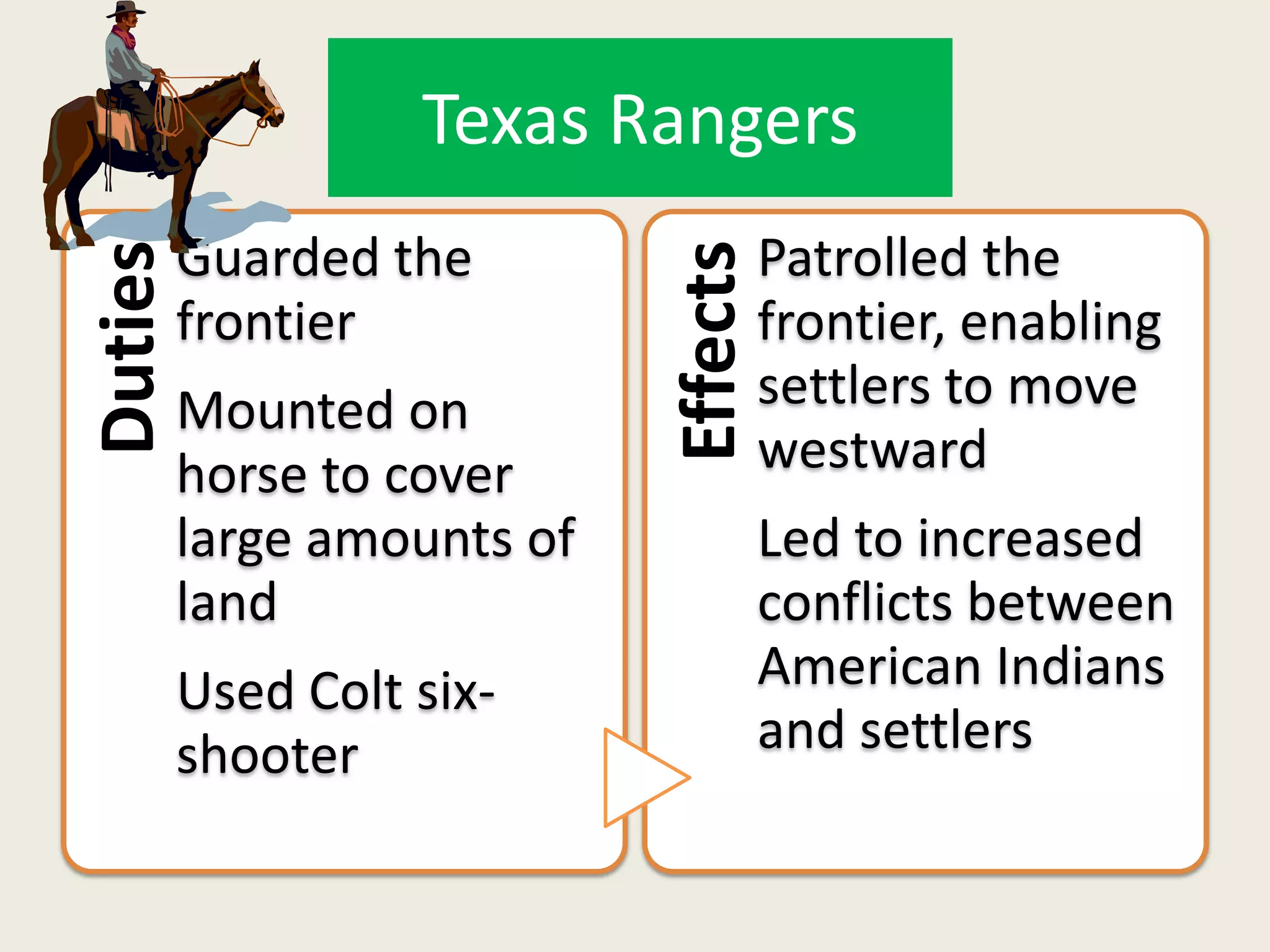 Texas Rangers

Duties

Guarded the frontier

Mounted on horse to cover large amounts of land

Used Colt six-shooter

Effects

Patrolled the frontier, enabling settlers to move westward

Led to increased conflicts between American Indians and settlers